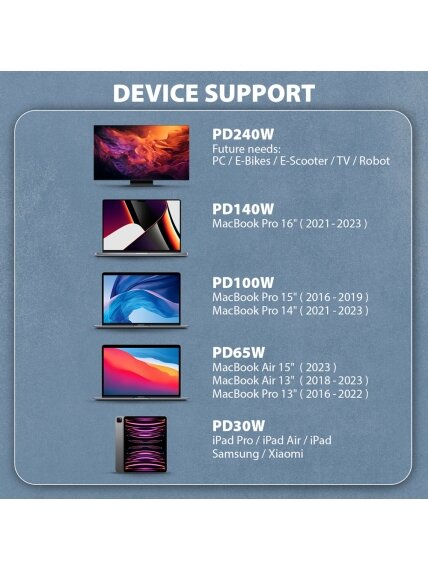 DEVICE SUPPORT

PD240W
Future needs:
PC / E-Bikes / E-Scooter / TV / Robot

PD140W
MacBook Pro 16" ( 2021 - 2023 )

PD100W
MacBook Pro 15" ( 2016 - 2019 )
MacBook Pro 14" ( 2021 - 2023 )

PD65W
MacBook Air 15" ( 2023 )
MacBook Air 13" ( 2018 - 2023 )
MacBook Pro 13" ( 2016 - 2022 )

PD30W
iPad Pro / iPad Air / iPad
Samsung / Xiaomi